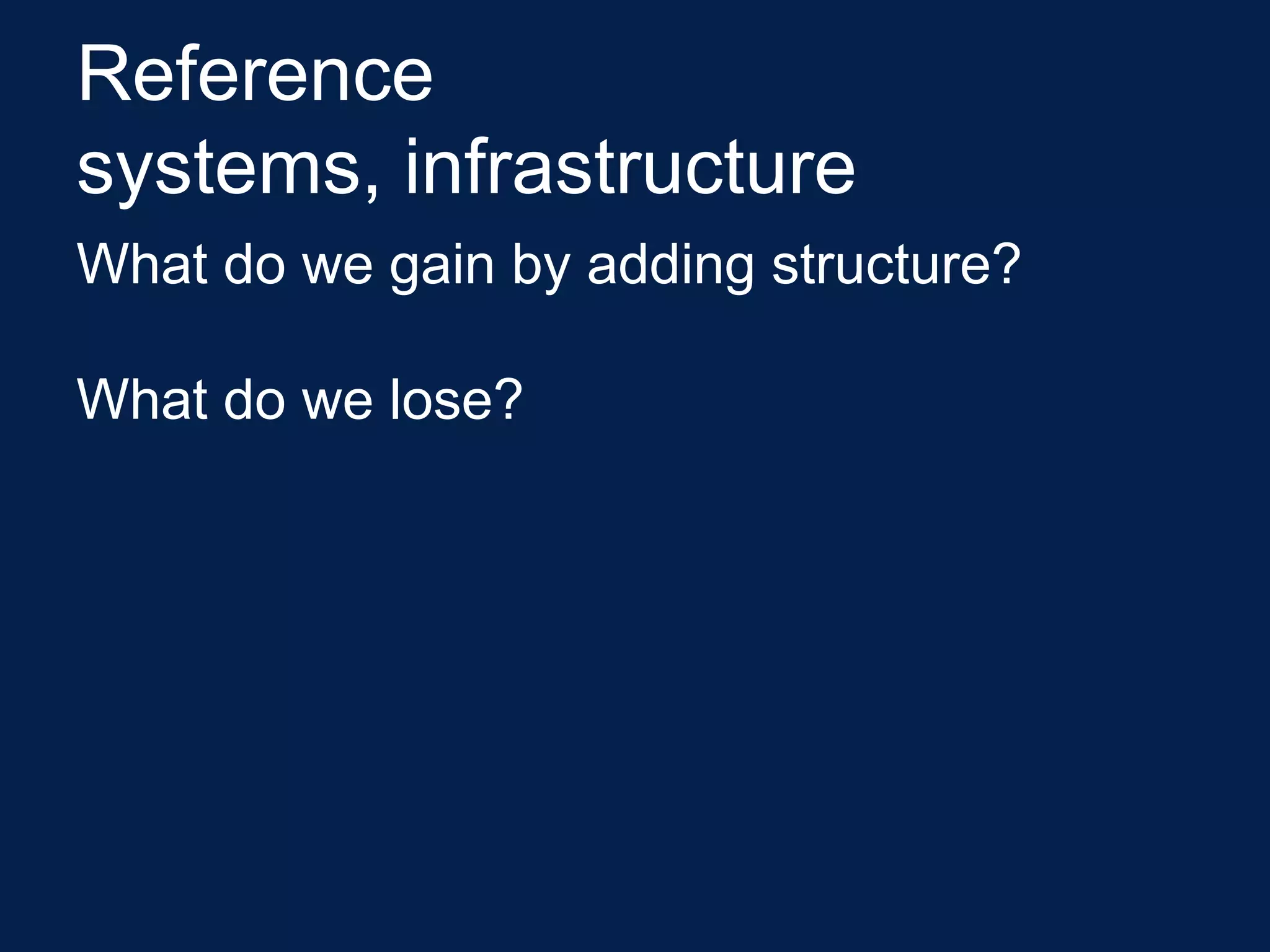 Reference systems, infrastructure

What do we gain by adding structure?

What do we lose?